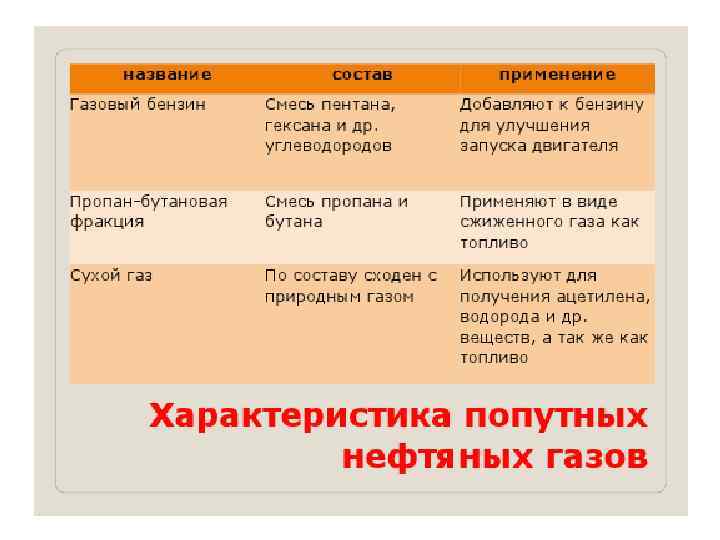 | название | состав | применение |
|---|---|---|
| Газовый бензин | Смесь пентана, гексана и др. углеводородов | Добавляют к бензину для улучшения запуска двигателя |
| Пропан-бутановая фракция | Смесь пропана и бутана | Применяют в виде сжиженного газа как топливо |
| Сухой газ | По составу сходен с природным газом | Используют для получения ацетилена, водорода и др. веществ, а так же как топливо |

Характеристика попутных нефтяных газов